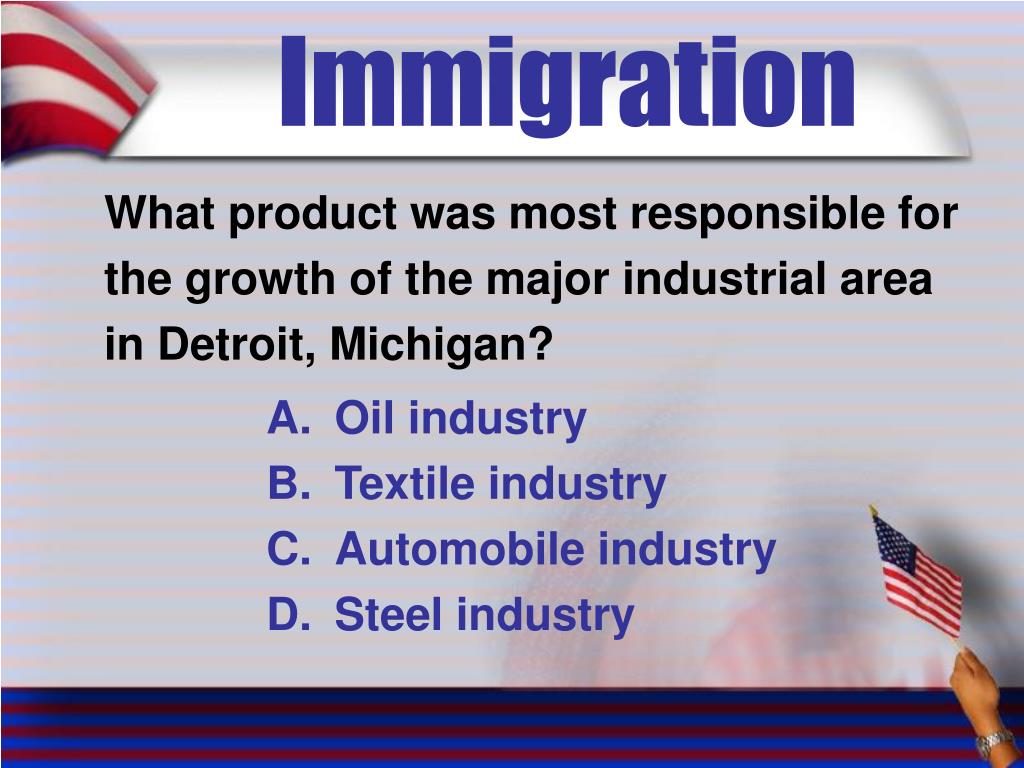 Immigration

What product was most responsible for the growth of the major industrial area in Detroit, Michigan?

A. Oil industry
B. Textile industry
C. Automobile industry
D. Steel industry